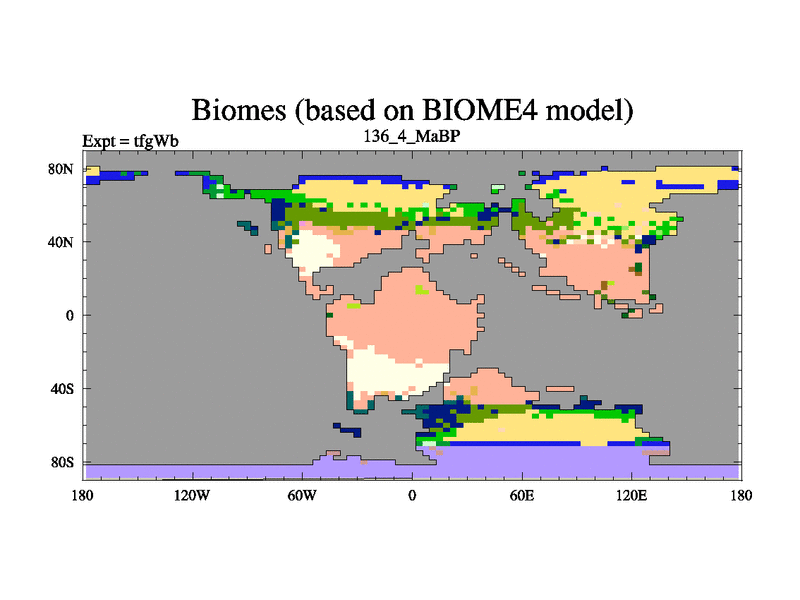 Biomes (based on BIOME4 model)

Expt = tfgWb

136_4_MaBP

80N

40N

0

40S

80S

180

120W

60W

0

60E

120E

180